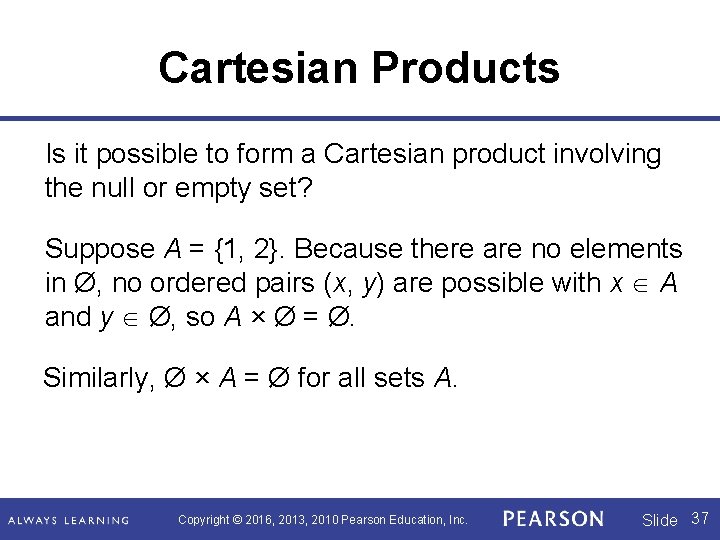 Cartesian Products

Is it possible to form a Cartesian product involving the null or empty set?

Suppose $A = \{1, 2\}$. Because there are no elements in $\emptyset$, no ordered pairs $(x, y)$ are possible with $x \in A$ and $y \in \emptyset$, so $A \times \emptyset = \emptyset$.

Similarly, $\emptyset \times A = \emptyset$ for all sets $A$.

ALWAYS LEARNING Copyright © 2016, 2013, 2010 Pearson Education, Inc. PEARSON Slide 37